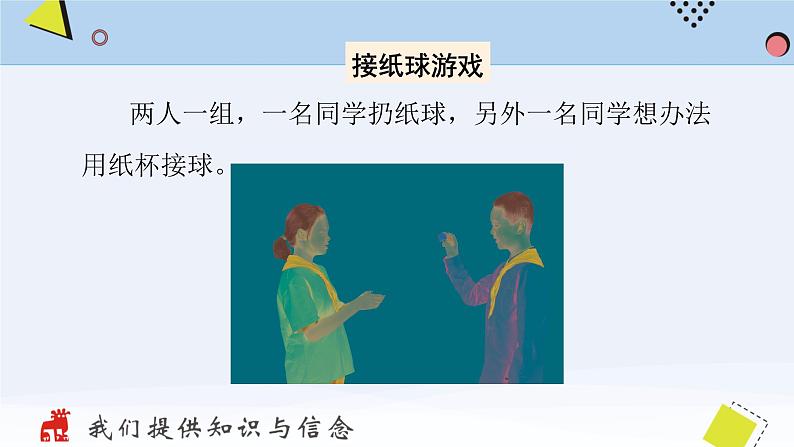 接纸球游戏

两人一组，一名同学扔纸球，另外一名同学想办法用纸杯接球。

我们提供知识与信念